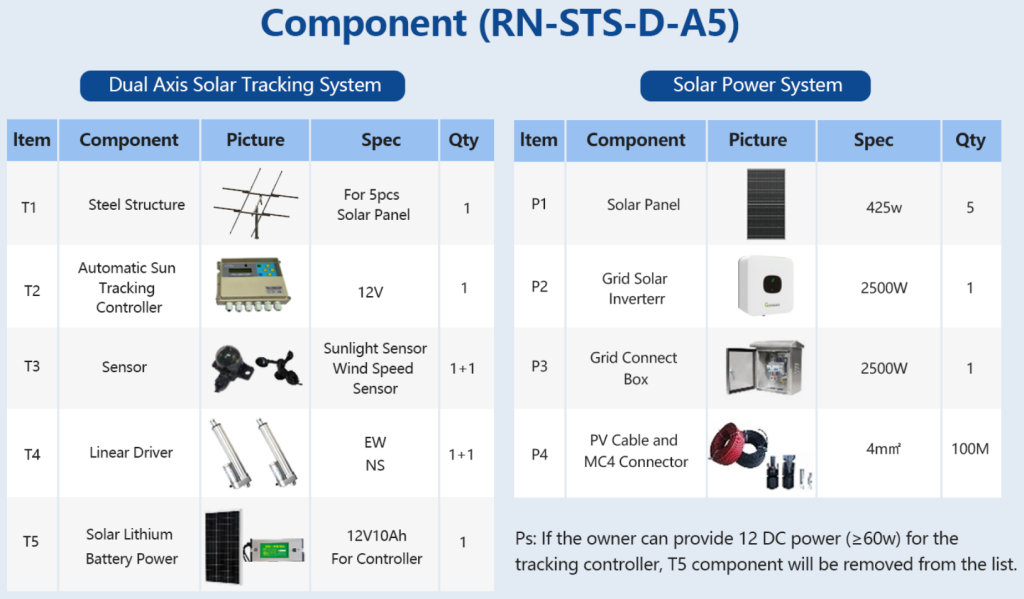 Component (RN-STS-D-A5)

Dual Axis Solar Tracking System

| Item | Component | Picture | Spec | Qty |
|---|---|---|---|---|
| T1 | Steel Structure | | For 5pcs Solar Panel | 1 |
| T2 | Automatic Sun Tracking Controller | | 12V | 1 |
| T3 | Sensor | | Sunlight Sensor Wind Speed Sensor | 1+1 |
| T4 | Linear Driver | | EW NS | 1+1 |
| T5 | Solar Lithium Battery Power | | 12V10Ah For Controller | 1 |

Solar Power System

| Item | Component | Picture | Spec | Qty |
|---|---|---|---|---|
| P1 | Solar Panel | | 425w | 5 |
| P2 | Grid Solar Inverterr | | 2500W | 1 |
| P3 | Grid Connect Box | | 2500W | 1 |
| P4 | PV Cable and MC4 Connector | | 4mm² | 100M |

Ps: If the owner can provide 12 DC power (≥60w) for the tracking controller, T5 component will be removed from the list.